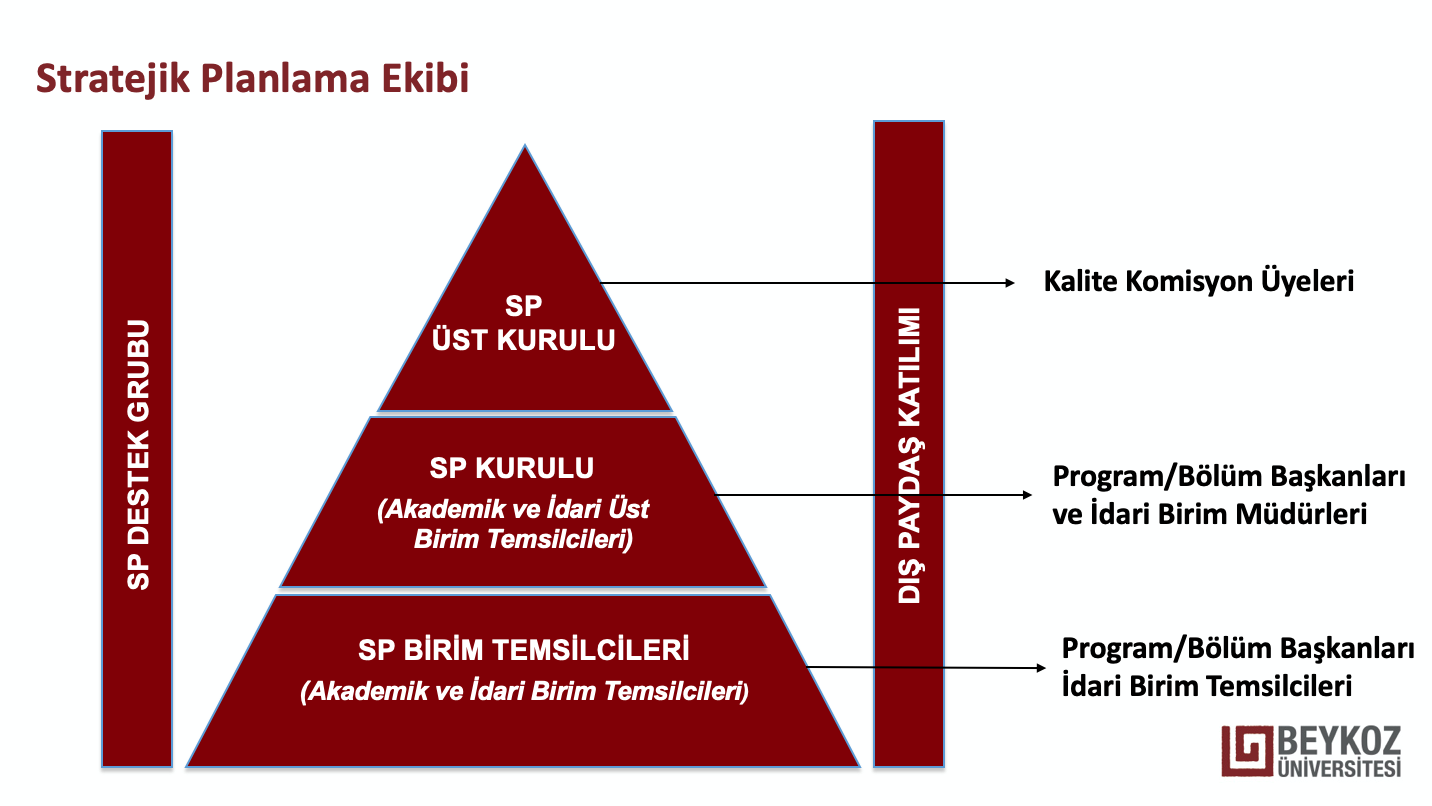 Stratejik Planlama Ekibi

SP DESTEK GRUBU

SP
ÜST KURULU

SP KURULU
(Akademik ve İdari Üst Birim Temsilcileri)

SP BİRİM TEMSİLCİLERİ
(Akademik ve İdari Birim Temsilcileri)

DIŞ PAYDAŞ KATILIMI

Kalite Komisyon Üyeleri

Program/Bölüm Başkanları ve İdari Birim Müdürleri

Program/Bölüm Başkanları İdari Birim Temsilcileri

BEYKOZ ÜNİVERSİTESİ